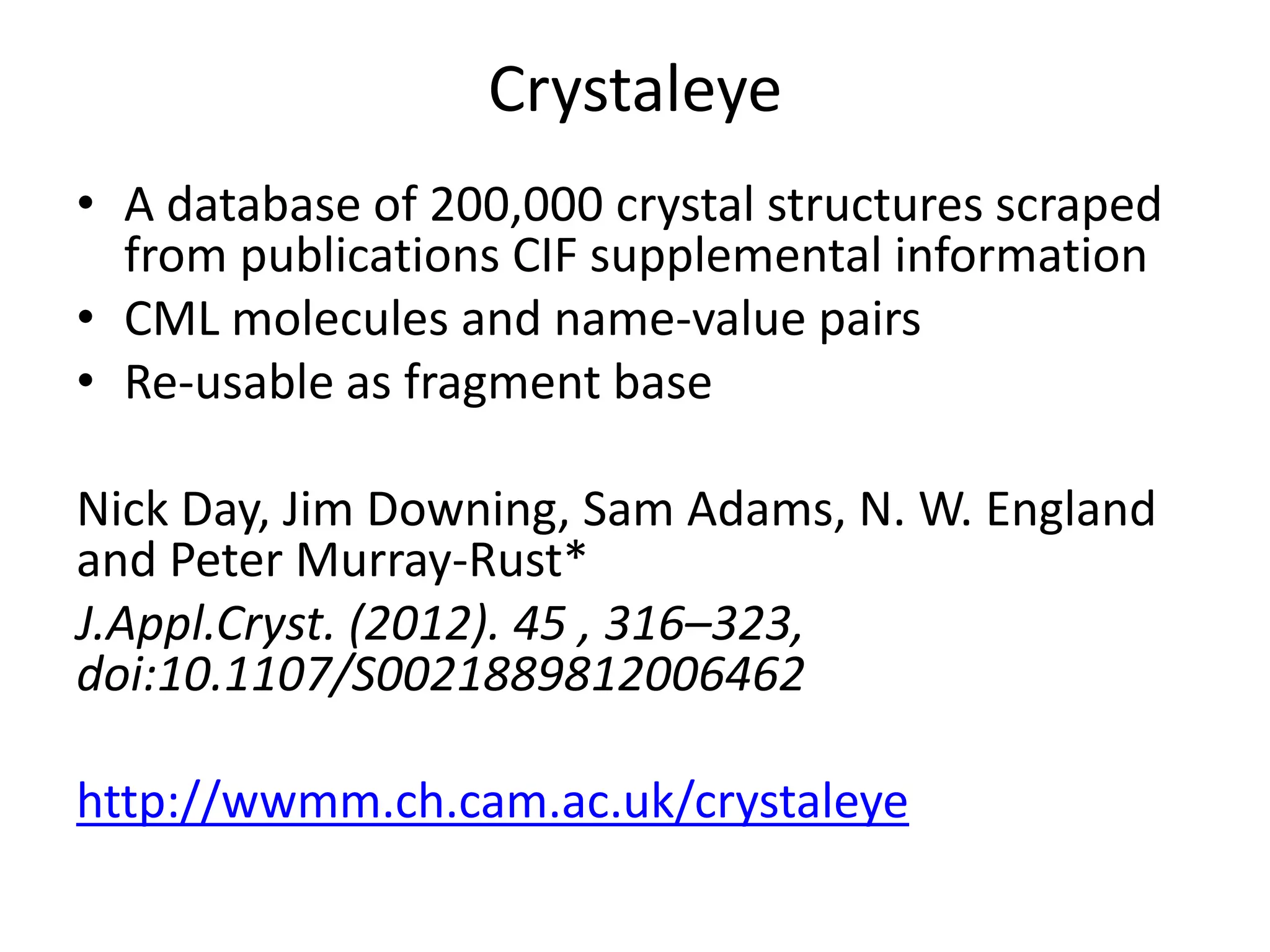 Crystaleye

• A database of 200,000 crystal structures scraped from publications CIF supplemental information
• CML molecules and name-value pairs
• Re-usable as fragment base

Nick Day, Jim Downing, Sam Adams, N. W. England and Peter Murray-Rust*

J.Appl.Cryst. (2012). 45 , 316–323, doi:10.1107/S0021889812006462

http://wwmm.ch.cam.ac.uk/crystaleye